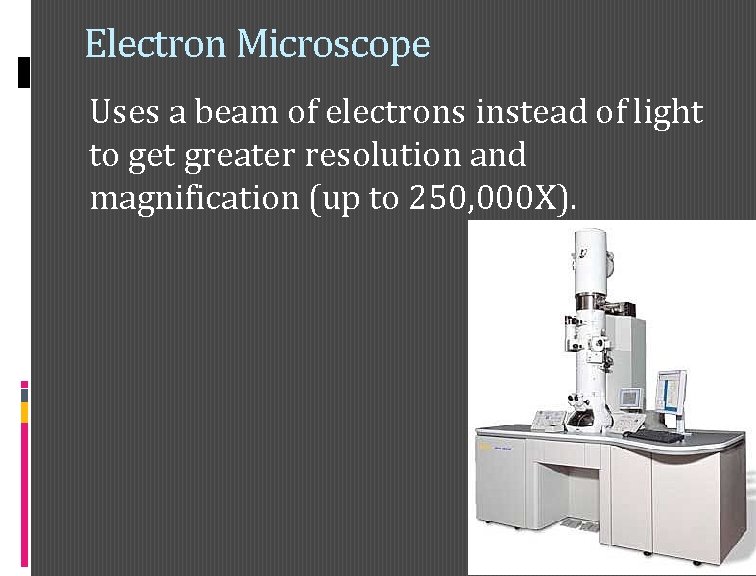 Electron Microscope

Uses a beam of electrons instead of light to get greater resolution and magnification (up to 250,000X).